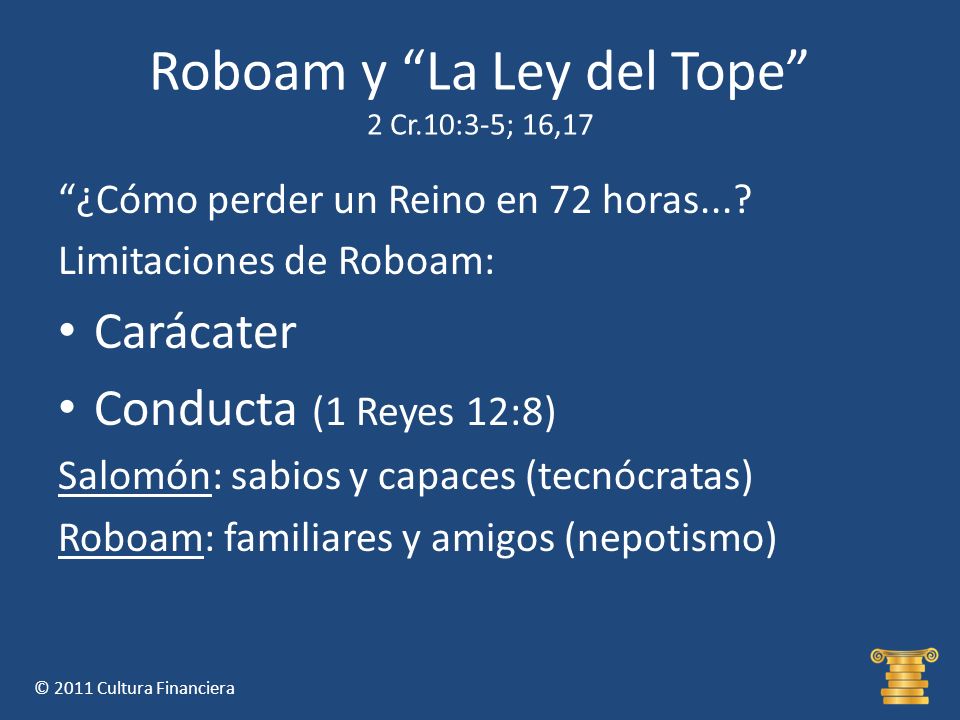 Roboam y “La Ley del Tope”
2 Cr.10:3-5; 16,17

“¿Cómo perder un Reino en 72 horas...?
Limitaciones de Roboam:

• Carácater
• Conducta (1 Reyes 12:8)

Salomón: sabios y capaces (tecnócratas)
Roboam: familiares y amigos (nepotismo)

© 2011 Cultura Financiera